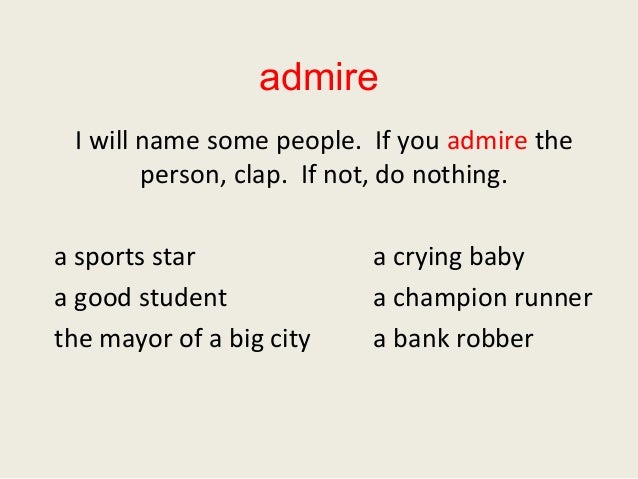 admire

I will name some people. If you admire the person, clap. If not, do nothing.

a sports star
a good student
the mayor of a big city

a crying baby
a champion runner
a bank robber